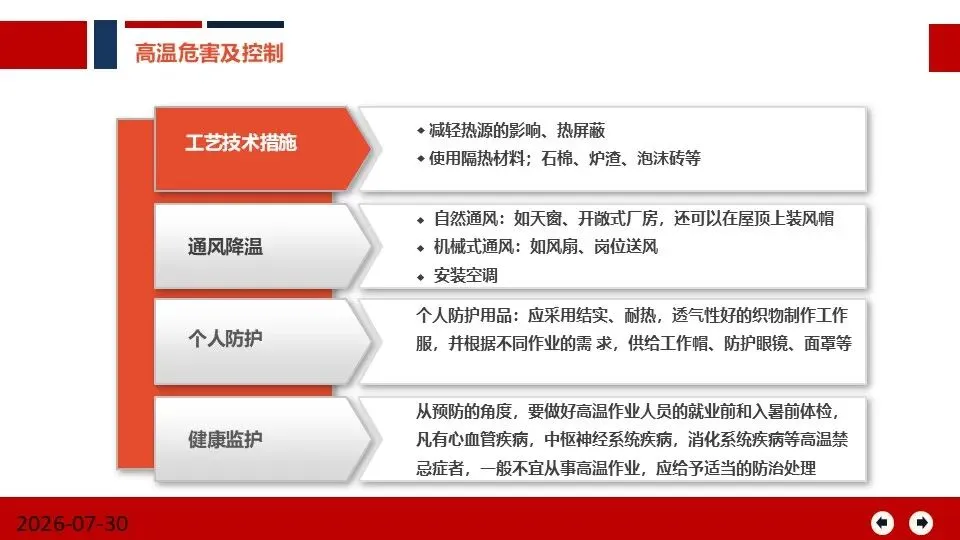 高温危害及控制

工艺技术措施

◆ 减轻热源的影响、热屏蔽
◆ 使用隔热材料；石棉、炉渣、泡沫砖等

通风降温

◆ 自然通风：如天窗、开敞式厂房，还可以在屋顶上装风帽
◆ 机械式通风：如风扇、岗位送风
◆ 安装空调

个人防护

个人防护用品：应采用结实、耐热，透气性好的织物制作工作服，并根据不同作业的需 求，供给工作帽、防护眼镜、面罩等

健康监护

从预防的角度，要做好高温作业人员的就业前和入暑前体检，凡有心血管疾病，中枢神经系统疾病，消化系统疾病等高温禁忌症者，一般不宜从事高温作业，应给予适当的防治处理

2026-07-30